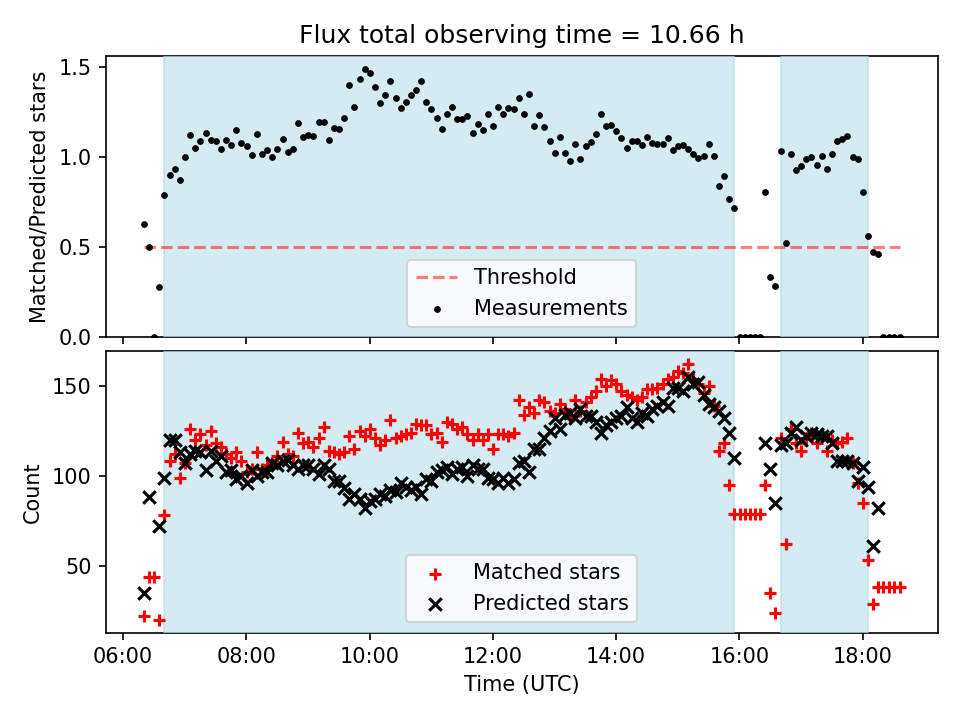 Flux total observing time = 10.66 h

Matched/Predicted stars

1.5
1.0
0.5
0.0

Threshold
Measurements

Count

150
100
50

Matched stars
Predicted stars

06:00 08:00 10:00 12:00 14:00 16:00 18:00

Time (UTC)